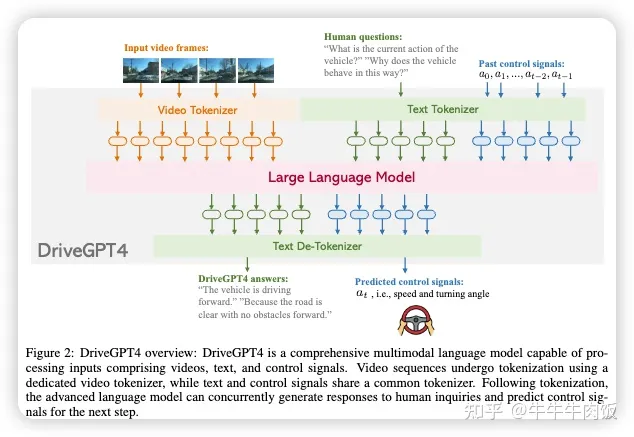 Input video frames:

Human questions:
"What is the current action of the vehicle?" "Why does the vehicle behave in this way?"

Past control signals:
$a_0, a_1, ..., a_{t-2}, a_{t-1}$

Video Tokenizer

Text Tokenizer

Large Language Model

DriveGPT4

Text De-Tokenizer

DriveGPT4 answers:
"The vehicle is driving forward." "Because the road is clear with no obstacles forward."

Predicted control signals:
$a_t$ , i.e., speed and turning angle

Figure 2: DriveGPT4 overview: DriveGPT4 is a comprehensive multimodal language model capable of processing inputs comprising videos, text, and control signals. Video sequences undergo tokenization using a dedicated video tokenizer, while text and control signals share a common tokenizer. Following tokenization, the advanced language model can concurrently generate responses to human inquiries and predict control signals for the next step.

知乎 @牛牛牛肉饭